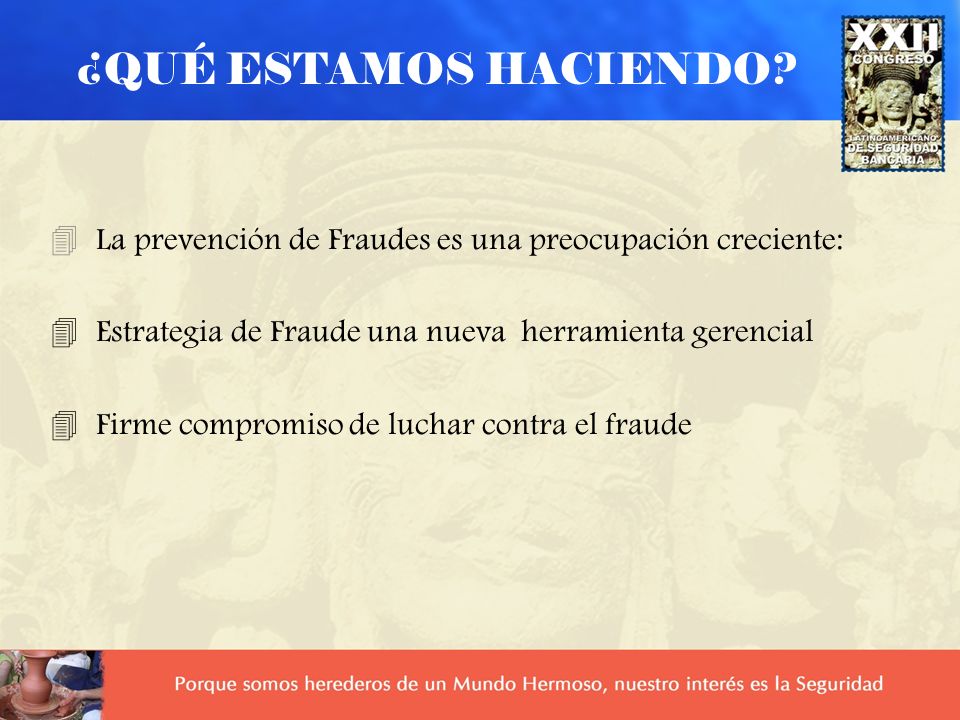 ¿QUÉ ESTAMOS HACIENDO?

XXII CONGRESO LATINOAMERICANO DE SEGURIDAD BANCARIA

La prevención de Fraudes es una preocupación creciente:

Estrategia de Fraude una nueva herramienta gerencial

Firme compromiso de luchar contra el fraude

Porque somos herederos de un Mundo Hermoso, nuestro interés es la Seguridad